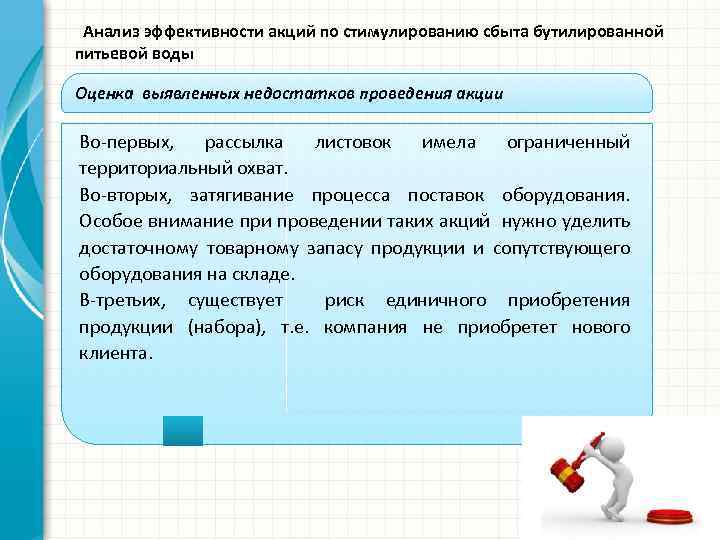 Анализ эффективности акций по стимулированию сбыта бутилированной питьевой воды

Оценка выявленных недостатков проведения акции

Во-первых, рассылка листовок имела ограниченный территориальный охват.

Во-вторых, затягивание процесса поставок оборудования. Особое внимание при проведении таких акций нужно уделить достаточному товарному запасу продукции и сопутствующего оборудования на складе.

В-третьих, существует риск единичного приобретения продукции (набора), т.е. компания не приобретет нового клиента.